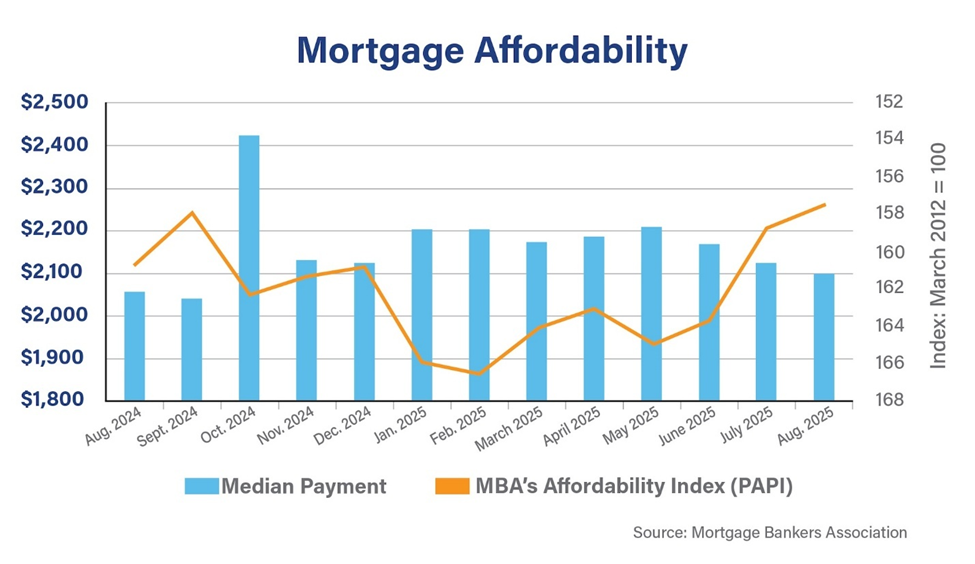 Mortgage Affordability

$2,500
$2,400
$2,300
$2,200
$2,100
$2,000
$1,900
$1,800

152
154
156
158
160
162
164
166
168

Index: March 2012 = 100

Aug. 2024
Sept. 2024
Oct. 2024
Nov. 2024
Dec. 2024
Jan. 2025
Feb. 2025
March 2025
April 2025
May 2025
June 2025
July 2025
Aug. 2025

Median Payment
MBA's Affordability Index (PAPI)

Source: Mortgage Bankers Association